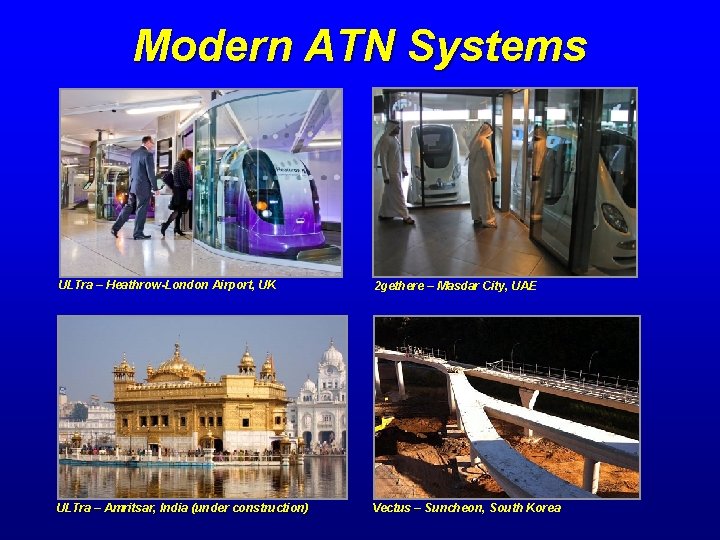 Modern ATN Systems

ULTra – Heathrow-London Airport, UK

2gethere – Masdar City, UAE

ULTra – Amritsar, India (under construction)

Vectus – Suncheon, South Korea